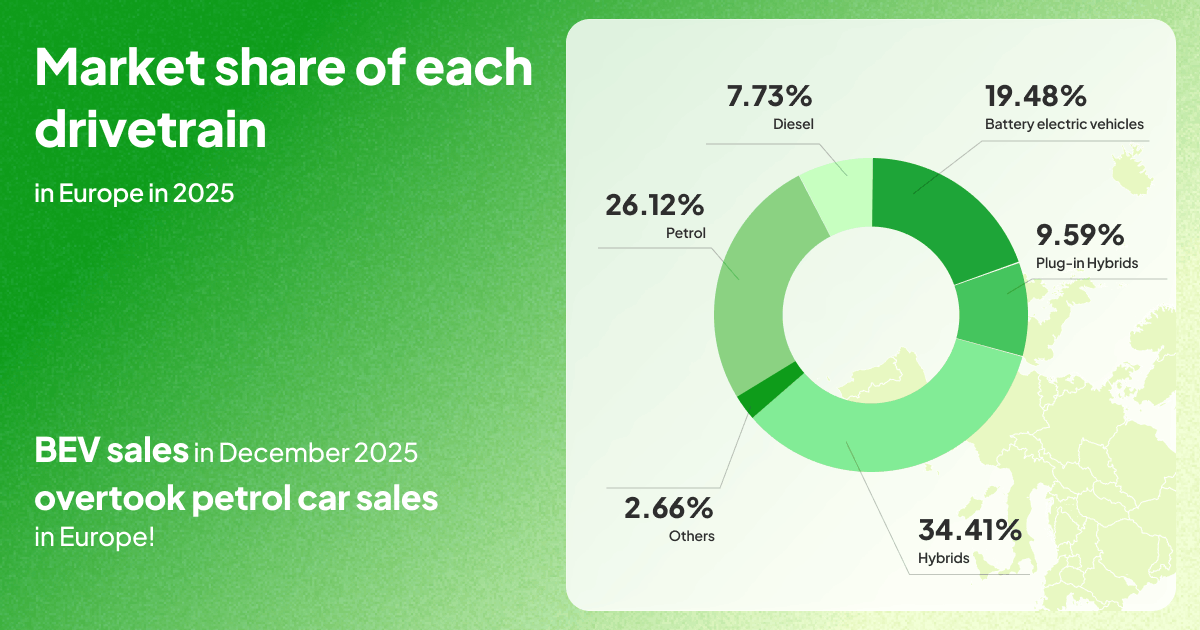 Market share of each drivetrain

in Europe in 2025

BEV sales in December 2025 overtook petrol car sales in Europe!

7.73%
Diesel

19.48%
Battery electric vehicles

26.12%
Petrol

9.59%
Plug-in Hybrids

2.66%
Others

34.41%
Hybrids